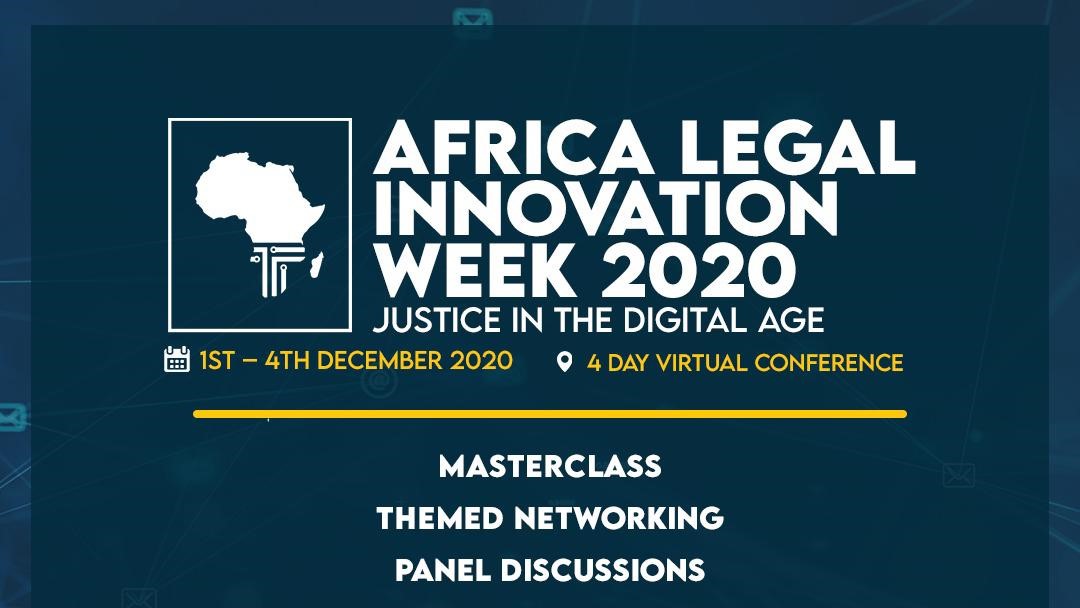 AFRICA LEGAL INNOVATION WEEK 2020
JUSTICE IN THE DIGITAL AGE

1ST – 4TH DECEMBER 2020
4 DAY VIRTUAL CONFERENCE

MASTERCLASS
THEMED NETWORKING
PANEL DISCUSSIONS